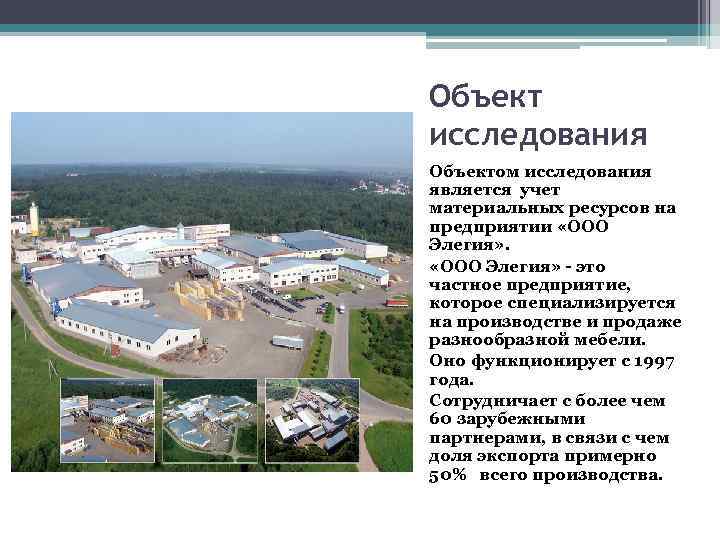 Объект исследования

Объектом исследования является учет материальных ресурсов на предприятии «ООО Элегия».

«ООО Элегия» - это частное предприятие, которое специализируется на производстве и продаже разнообразной мебели.

Оно функционирует с 1997 года.

Сотрудничает с более чем 60 зарубежными партнерами, в связи с чем доля экспорта примерно 50% всего производства.